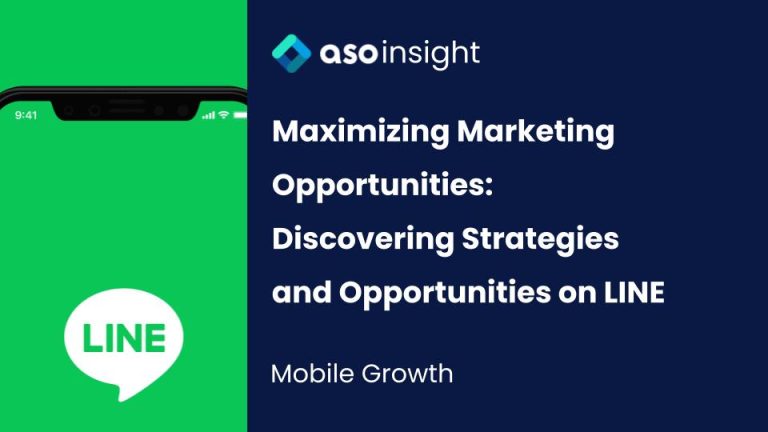 9:41

LINE

asoinsight

Maximizing Marketing Opportunities: Discovering Strategies and Opportunities on LINE

Mobile Growth